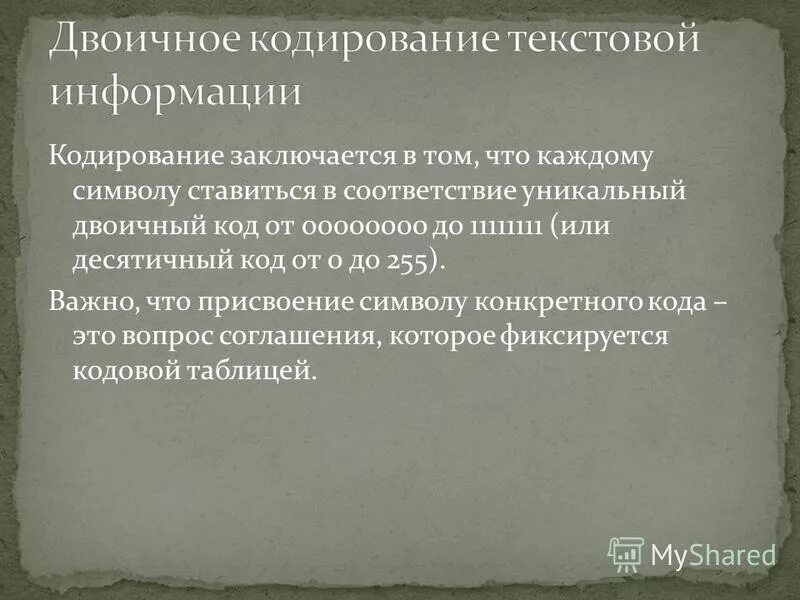 Двоичное кодирование текстовой информации

Кодирование заключается в том, что каждому символу ставиться в соответствие уникальный двоичный код от 00000000 до 1111111 (или десятичный код от 0 до 255).

Важно, что присвоение символу конкретного кода – это вопрос соглашения, которое фиксируется кодовой таблицей.

MyShared